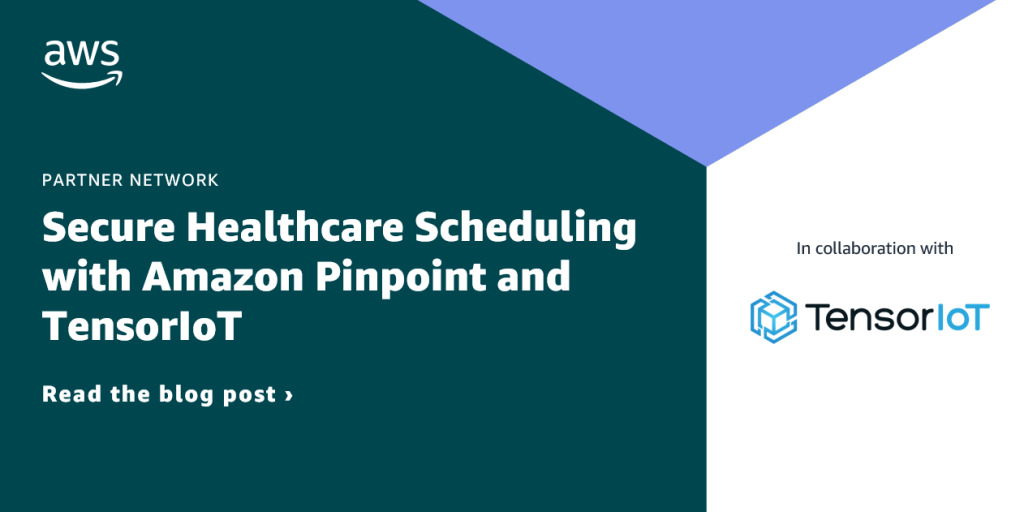 aws

PARTNER NETWORK

Secure Healthcare Scheduling with Amazon Pinpoint and TensorIoT

Read the blog post ›

In collaboration with

TensorIoT